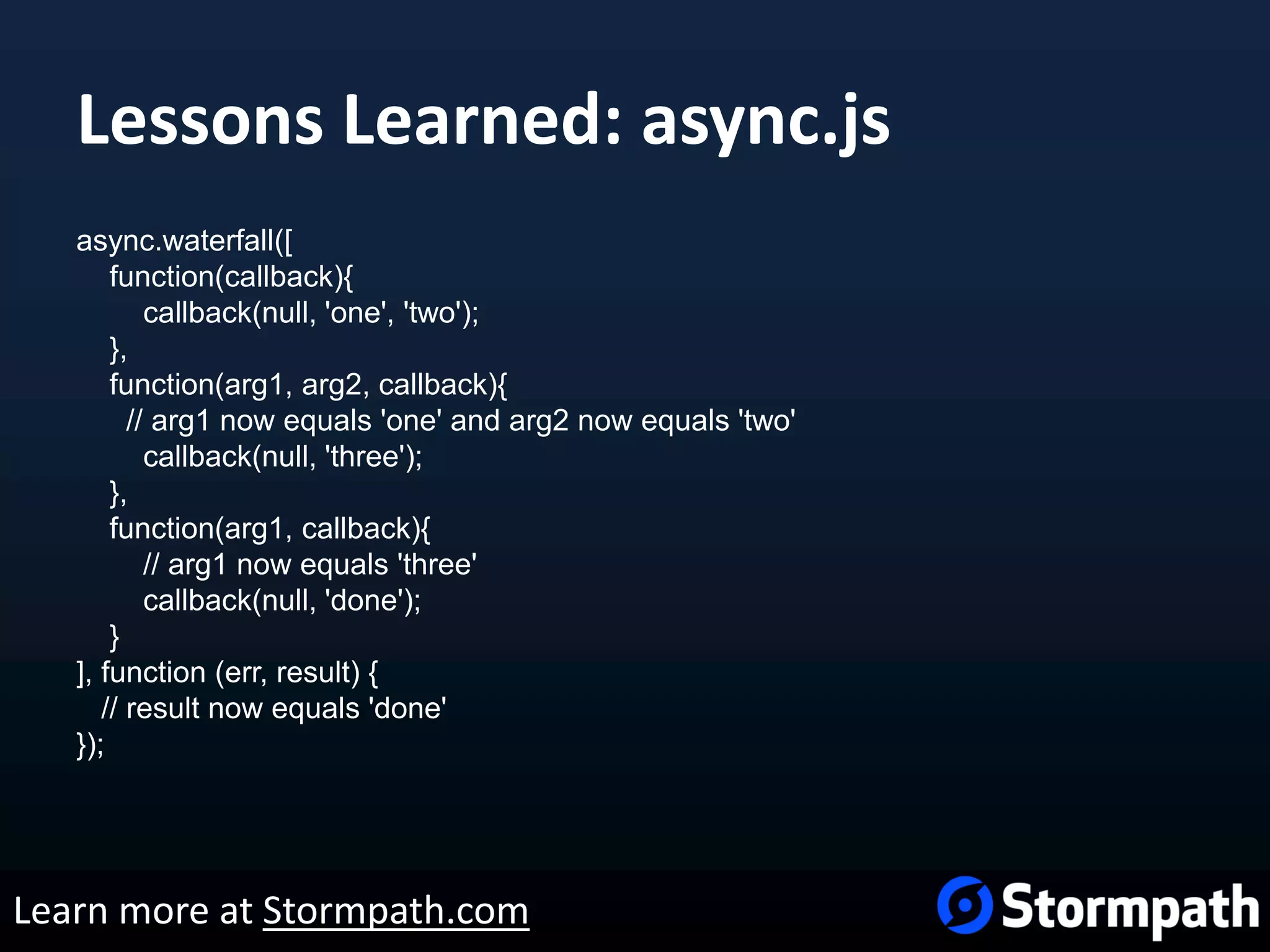 Lessons Learned: async.js

async.waterfall([
    function(callback){
        callback(null, 'one', 'two');
    },
    function(arg1, arg2, callback){
      // arg1 now equals 'one' and arg2 now equals 'two'
        callback(null, 'three');
    },
    function(arg1, callback){
        // arg1 now equals 'three'
        callback(null, 'done');
    }
], function (err, result) {
   // result now equals 'done'
});

Learn more at Stormpath.com

Stormpath